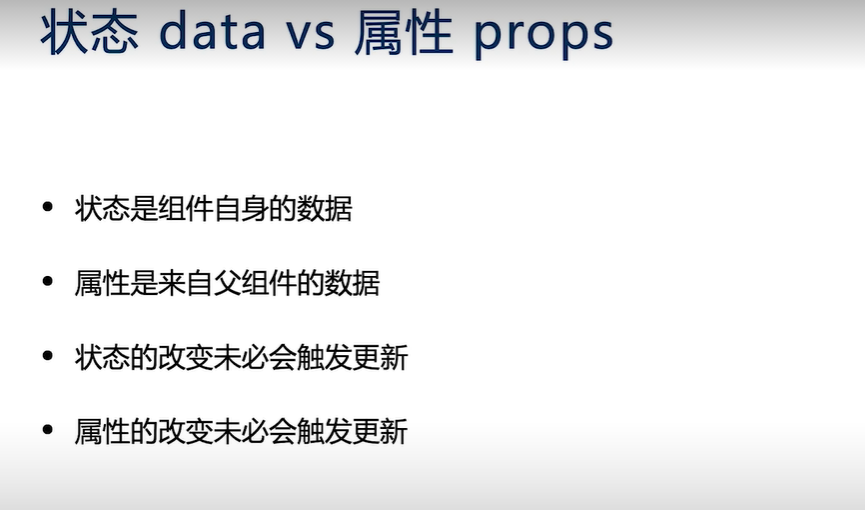 状态 data vs 属性 props

• 状态是组件自身的数据

• 属性是来自父组件的数据

• 状态的改变未必会触发更新

• 属性的改变未必会触发更新